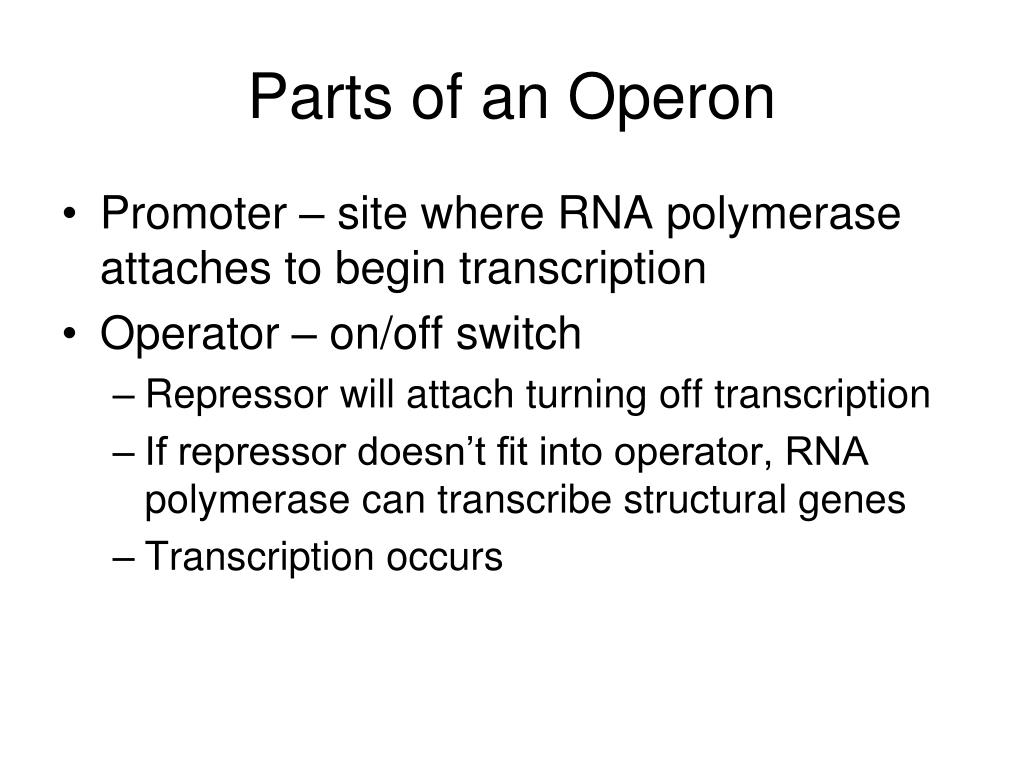 Parts of an Operon

• Promoter – site where RNA polymerase attaches to begin transcription
• Operator – on/off switch
– Repressor will attach turning off transcription
– If repressor doesn’t fit into operator, RNA polymerase can transcribe structural genes
– Transcription occurs